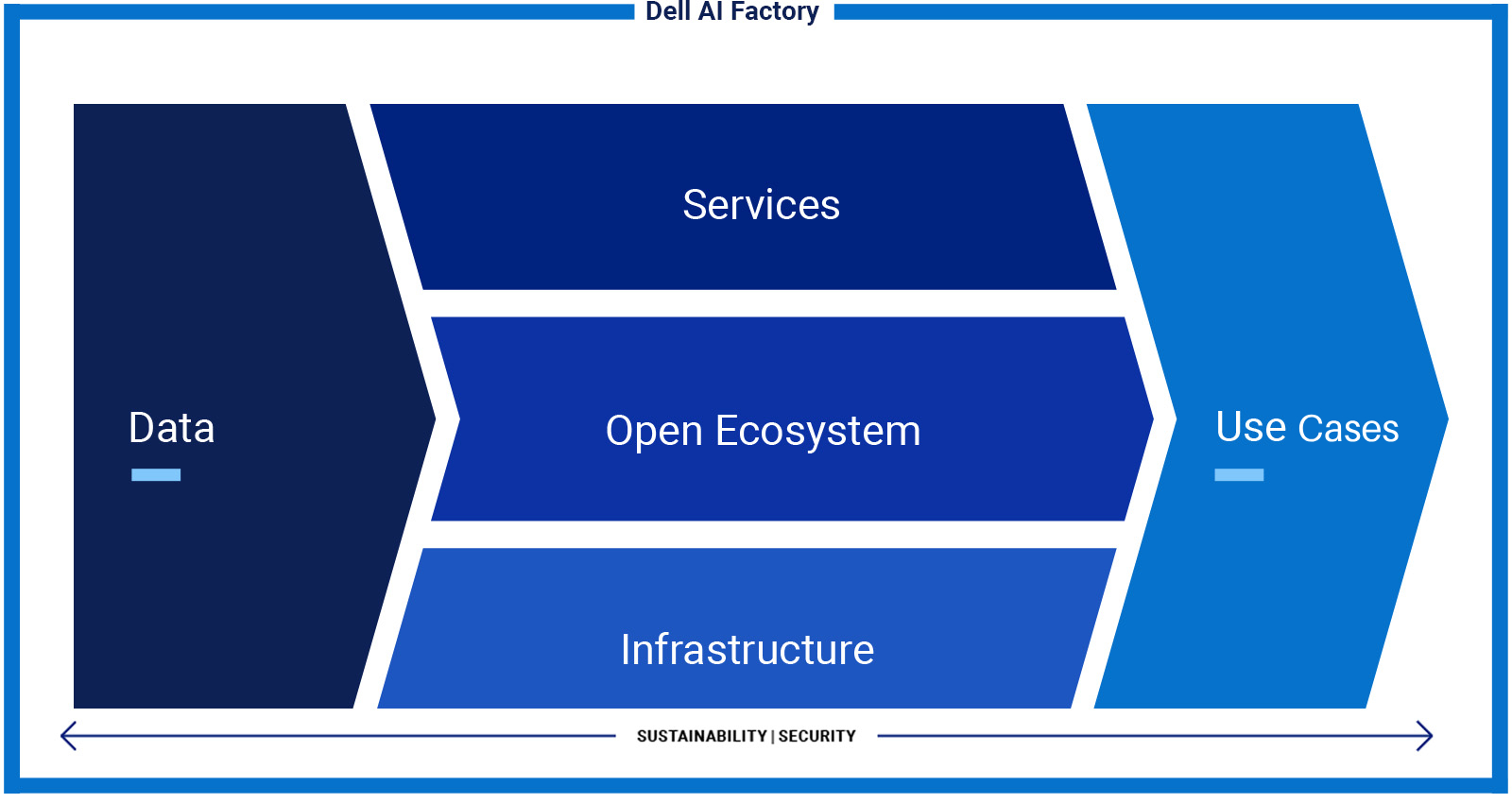 Dell AI Factory

Data

Services

Open Ecosystem

Infrastructure

Use Cases

SUSTAINABILITY | SECURITY